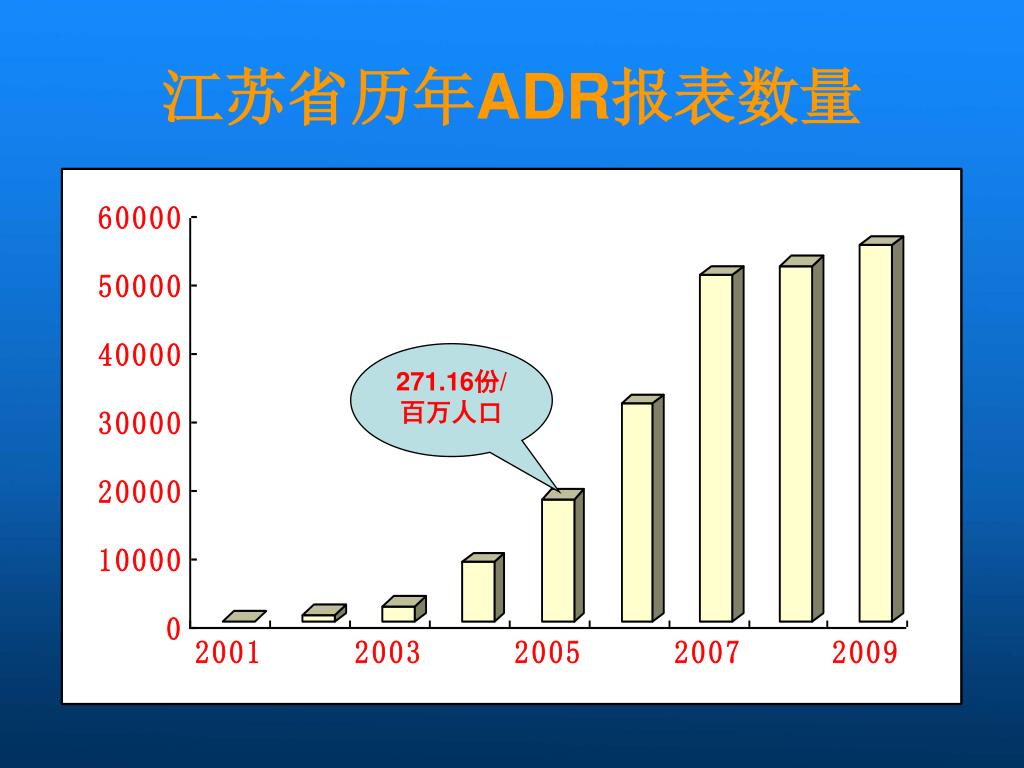 江苏省历年ADR报表数量

60000
50000
40000
30000
20000
10000
0

271.16份/百万人口

2001 2003 2005 2007 2009